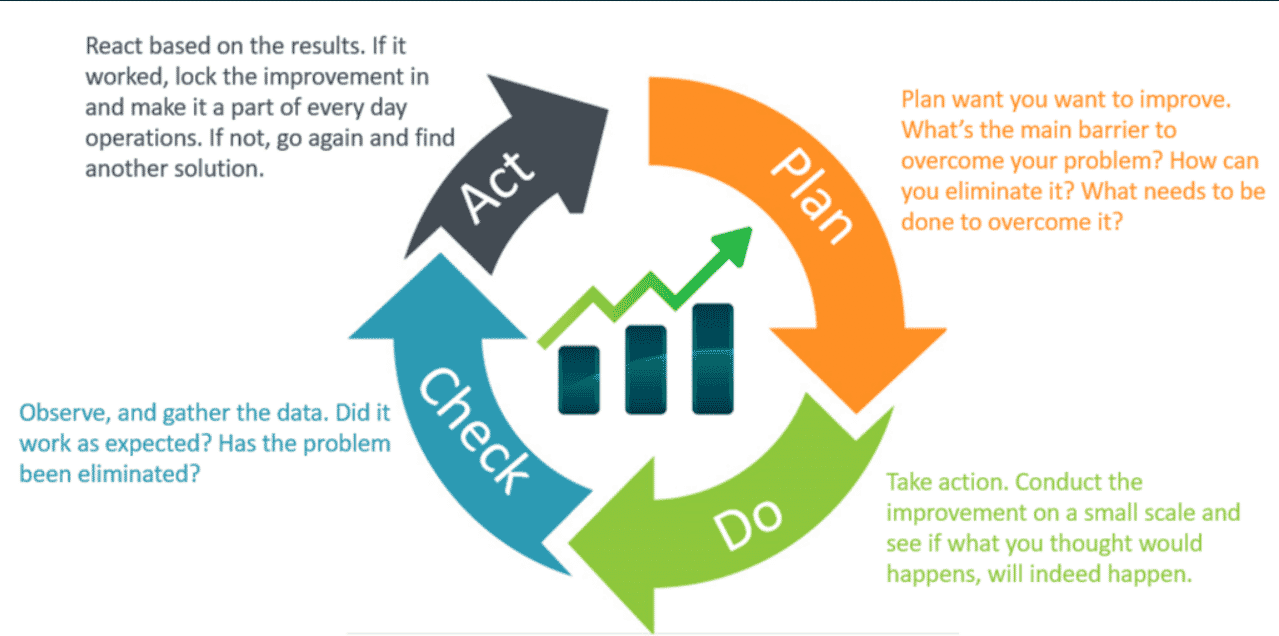 React based on the results. If it worked, lock the improvement in and make it a part of every day operations. If not, go again and find another solution.

Act

Plan

Plan want you want to improve. What's the main barrier to overcome your problem? How can you eliminate it? What needs to be done to overcome it?

Check

Observe, and gather the data. Did it work as expected? Has the problem been eliminated?

Do

Take action. Conduct the improvement on a small scale and see if what you thought would happens, will indeed happen.